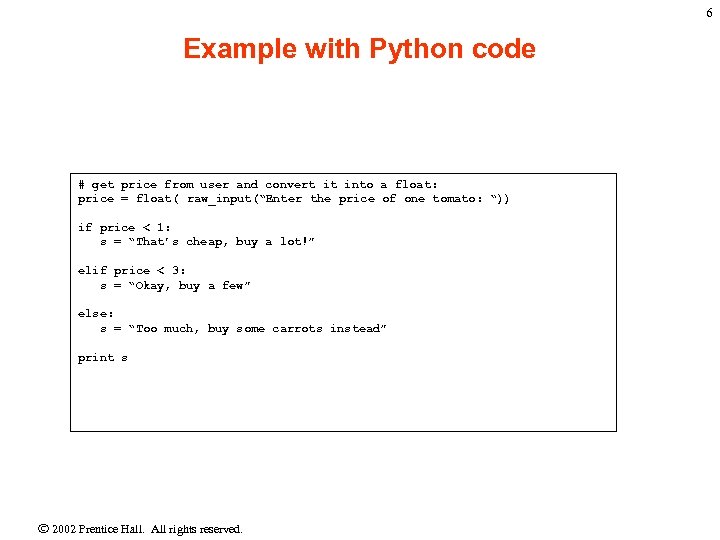 6

Example with Python code

# get price from user and convert it into a float:
price = float( raw_input(“Enter the price of one tomato: “))

if price < 1:
    s = “That’s cheap, buy a lot!”

elif price < 3:
    s = “Okay, buy a few”

else:
    s = “Too much, buy some carrots instead”

print s

© 2002 Prentice Hall. All rights reserved.